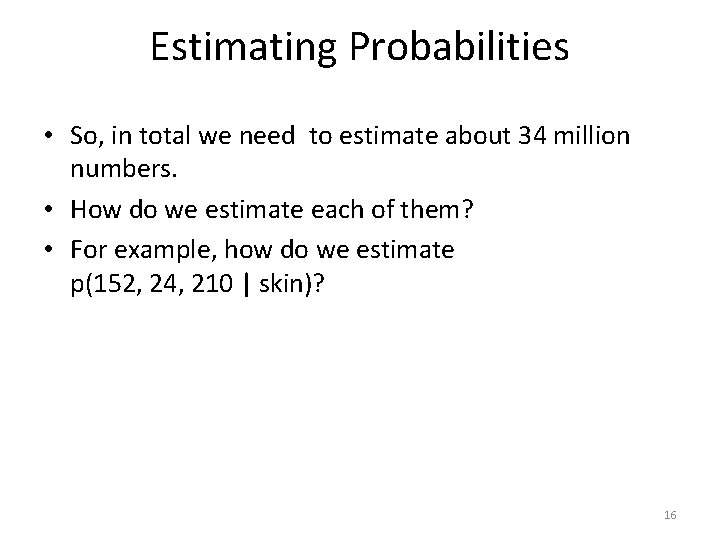 Estimating Probabilities

• So, in total we need to estimate about 34 million numbers.

• How do we estimate each of them?

• For example, how do we estimate p(152, 24, 210 | skin)?

16